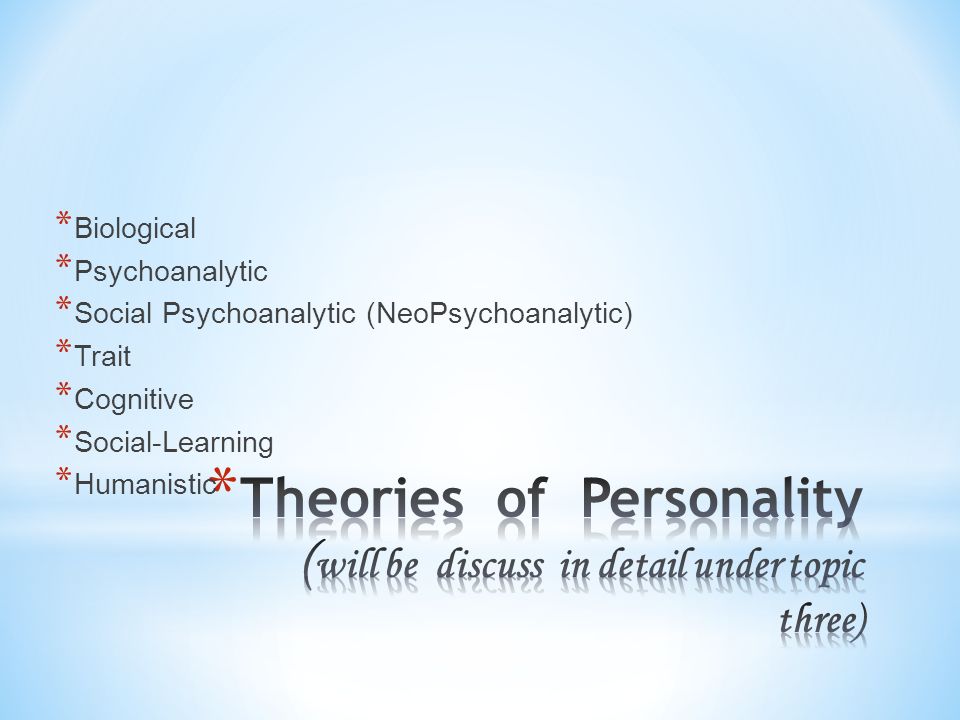 * Biological
* Psychoanalytic
* Social Psychoanalytic (NeoPsychoanalytic)
* Trait
* Cognitive
* Social-Learning
* Humanistic

* Theories of Personality (will be discuss in detail under topic three)